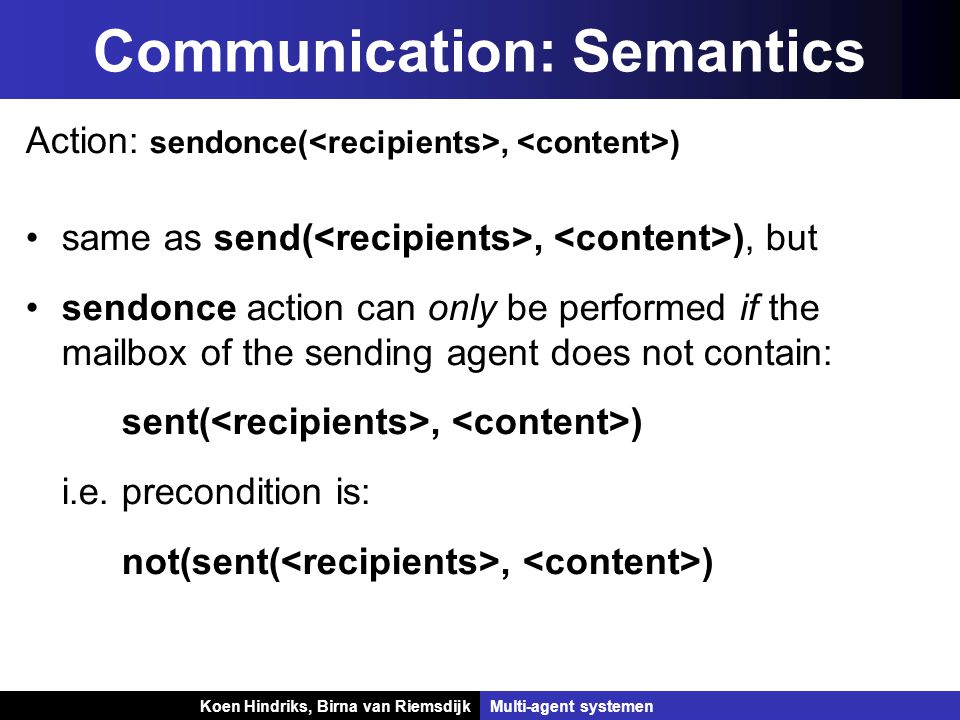 Communication: Semantics

Action: sendonce(<recipients>, <content>)

• same as send(<recipients>, <content>), but

• sendonce action can only be performed if the mailbox of the sending agent does not contain:

sent(<recipients>, <content>)

i.e. precondition is:

not(sent(<recipients>, <content>)

Koen Hindriks, Birna van Riemsdijk Multi-agent systemen